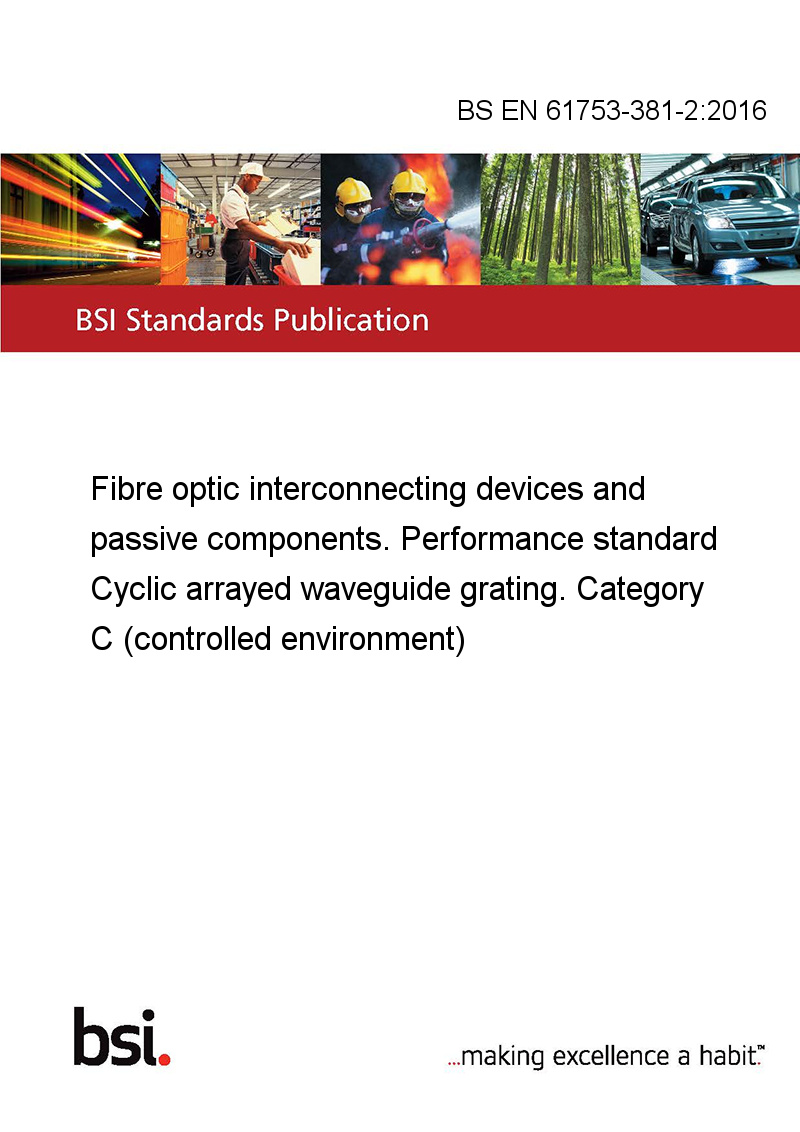 BS EN 61753-381-2:2016

BSI Standards Publication

Fibre optic interconnecting devices and passive components. Performance standard Cyclic arrayed waveguide grating. Category C (controlled environment)

bsi.

...making excellence a habit.™